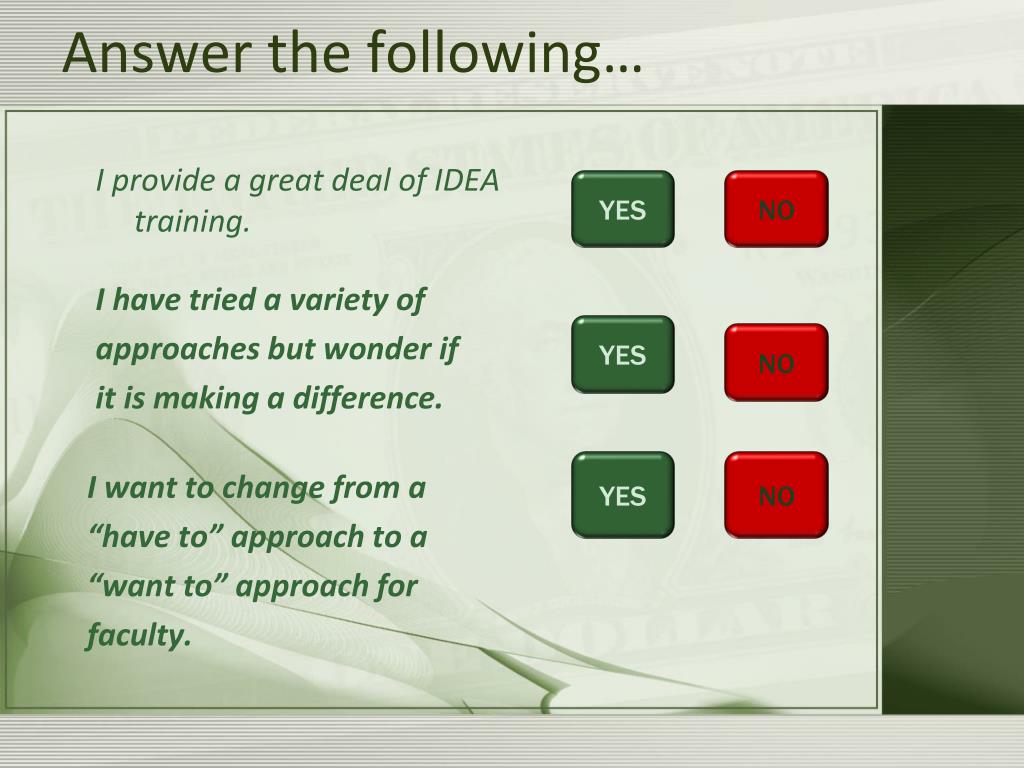 Answer the following…

I provide a great deal of IDEA training.

YES

NO

I have tried a variety of approaches but wonder if it is making a difference.

YES

NO

I want to change from a “have to” approach to a “want to” approach for faculty.

YES

NO